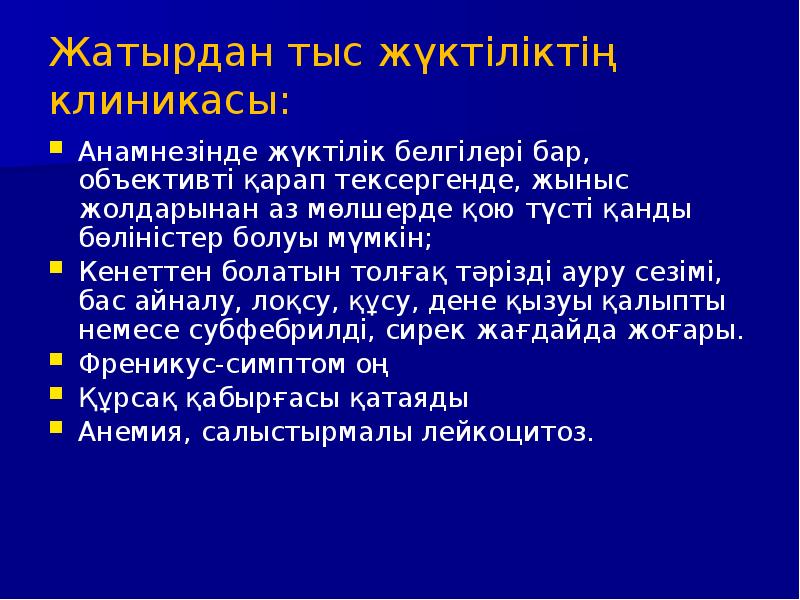 Жатырдан тыс жүктіліктің клиникасы:

Анамнезінде жүктілік белгілері бар, объективті қарап тексергенде, жыныс жолдарынан аз мөлшерде қою түсті қанды бөліністер болуы мүмкін;

Кенеттен болатын толғақ тәрізді ауру сезімі, бас айналу, лоқсу, құсу, дене қызуы қалыпты немесе субфебрилді, сирек жағдайда жоғары.

Френикус-симптом оң

Құрсақ қабырғасы қатаяды

Анемия, салыстырмалы лейкоцитоз.